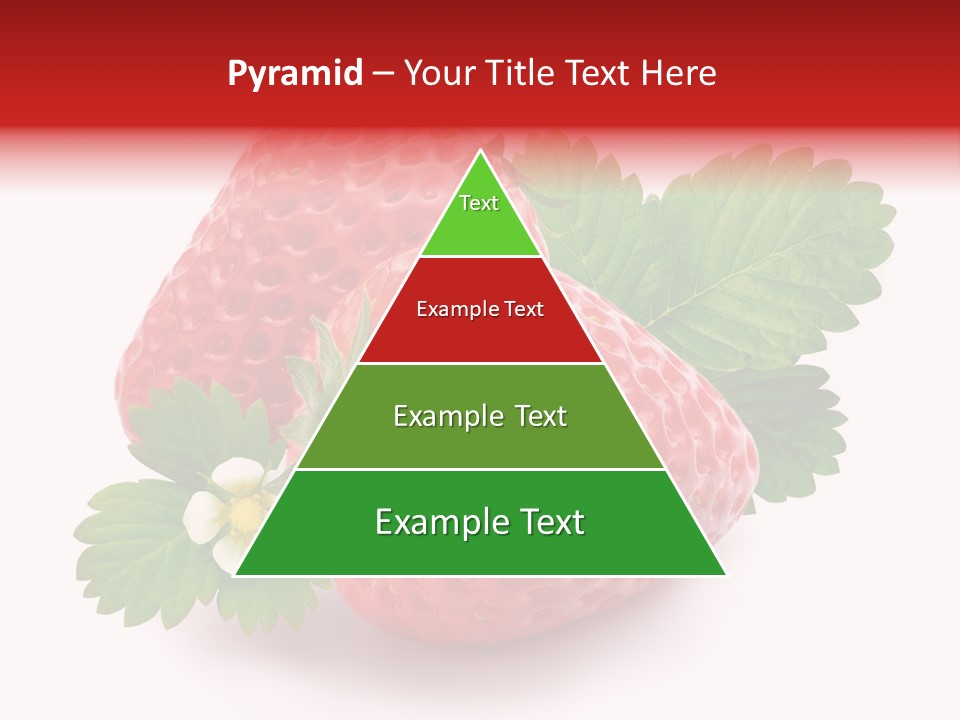 Pyramid – Your Title Text Here

Text

Example Text

Example Text

Example Text